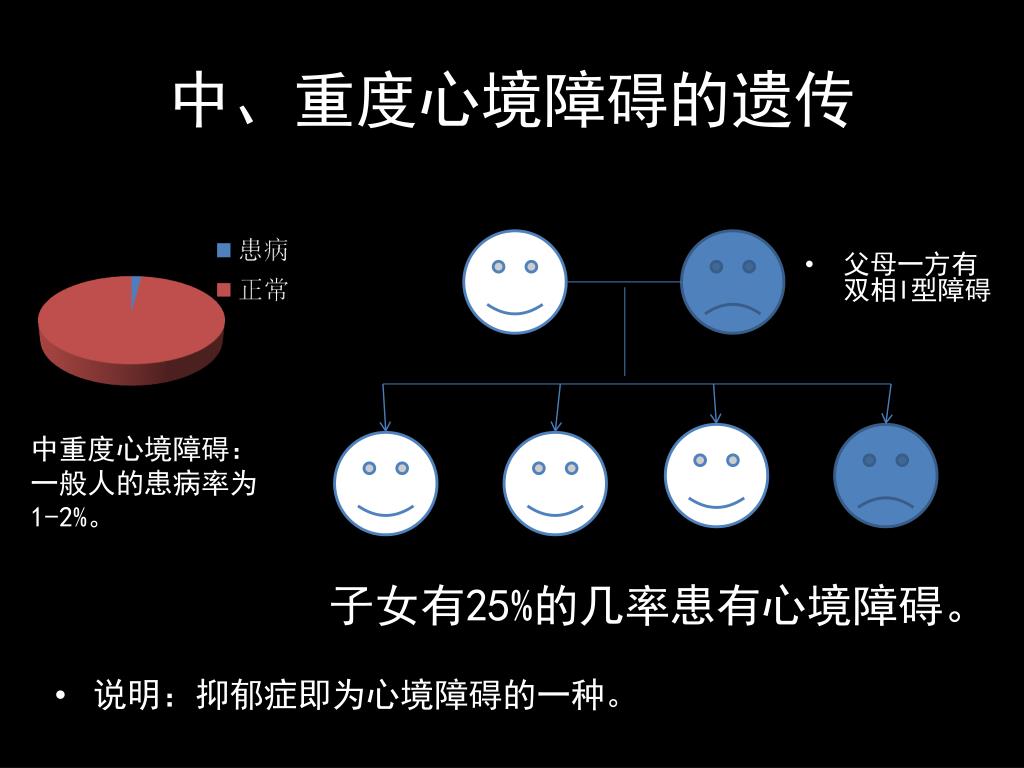 中、重度心境障碍的遗传

患病
正常

中重度心境障碍：一般人的患病率为1-2%。

• 父母一方有双相I型障碍

子女有25%的几率患有心境障碍。

• 说明：抑郁症即为心境障碍的一种。